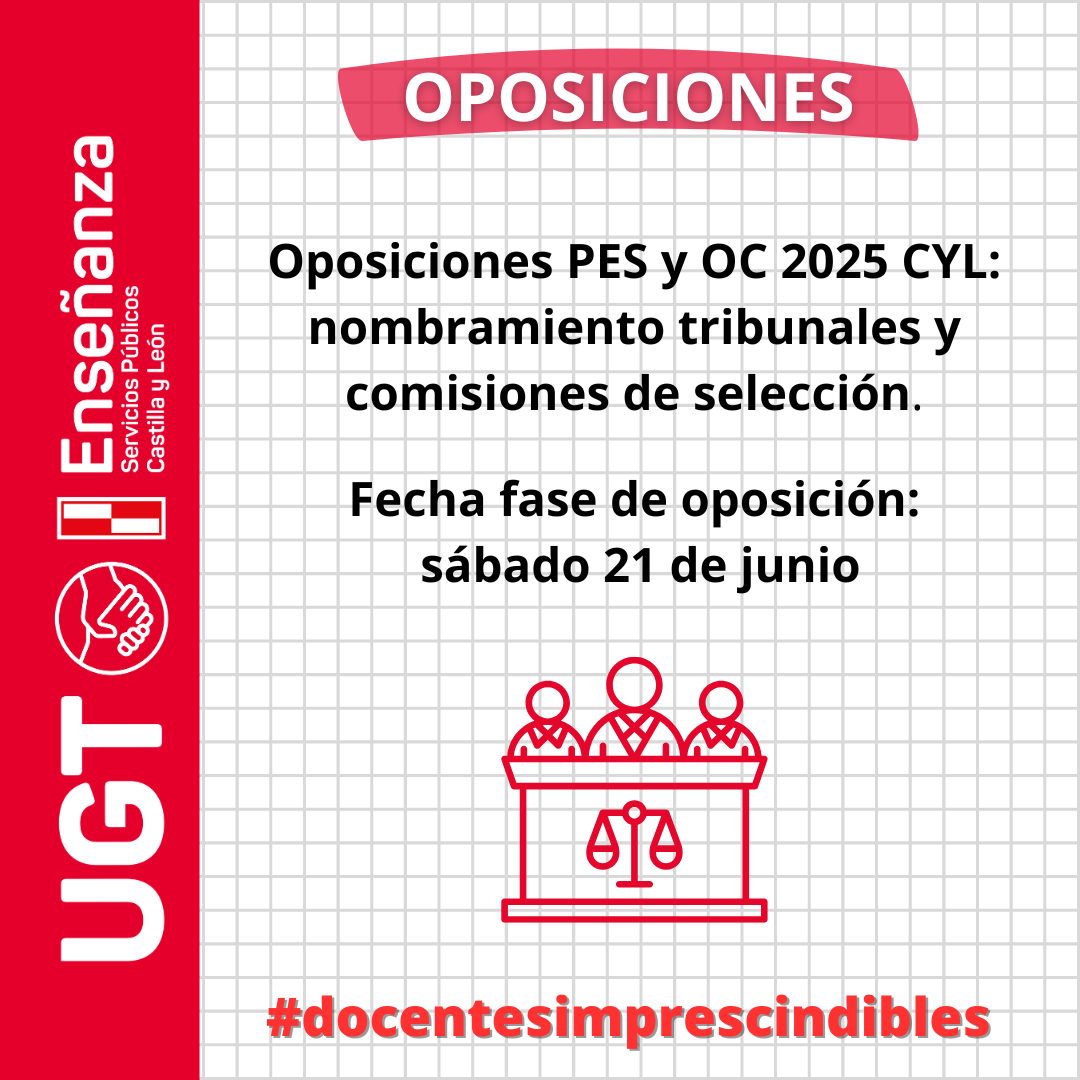 UGT
Enseñanza
Servicios Públicos
Castilla y León

OPOSICIONES

Oposiciones PES y OC 2025 CYL: nombramiento tribunales y comisiones de selección.

Fecha fase de oposición: sábado 21 de junio

#docentesimprescindibles